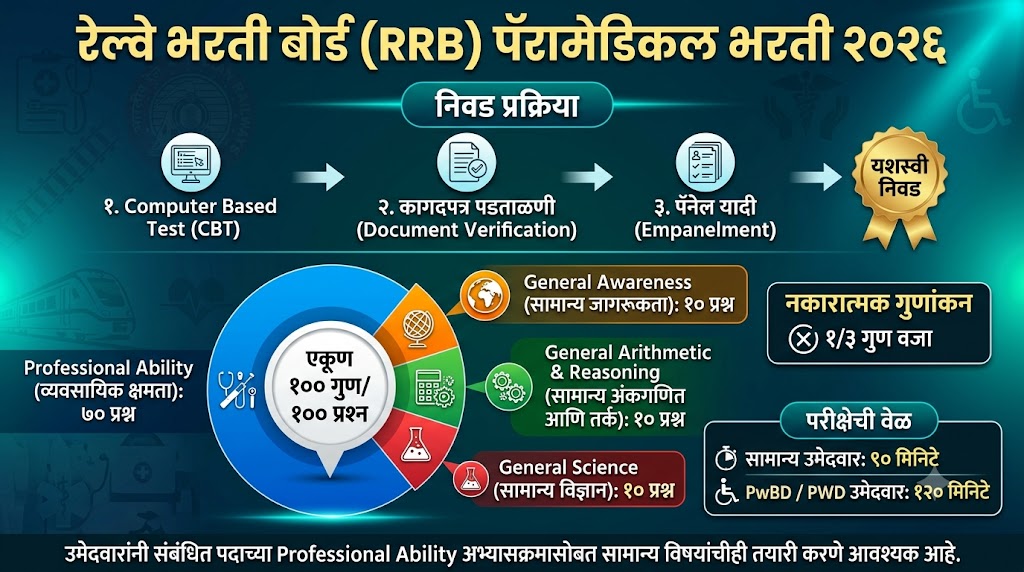 रेल्वे भरती बोर्ड (RRB) पॅरामेडिकल भरती २०२६

निवड प्रक्रिया

१. Computer Based Test (CBT)

२. कागदपत्र पडताळणी (Document Verification)

३. पॅनेल यादी (Empanelment)

यशस्वी निवड

Professional Ability (व्यवसायिक क्षमता): ७० प्रश्न

एकूण १०० गुण/ १०० प्रश्न

General Awareness (सामान्य जागरूकता): १० प्रश्न

General Arithmetic & Reasoning (सामान्य अंकगणित आणि तर्क): १० प्रश्न

General Science (सामान्य विज्ञान): १० प्रश्न

नकारात्मक गुणांकन

१/३ गुण वजा

परीक्षेची वेळ

सामान्य उमेदवार: ९० मिनिटे

PwBD / PWD उमेदवार: १२० मिनिटे

उमेदवारांनी संबंधित पदाच्या Professional Ability अभ्यासक्रमासोबत सामान्य विषयांचीही तयारी करणे आवश्यक आहे.